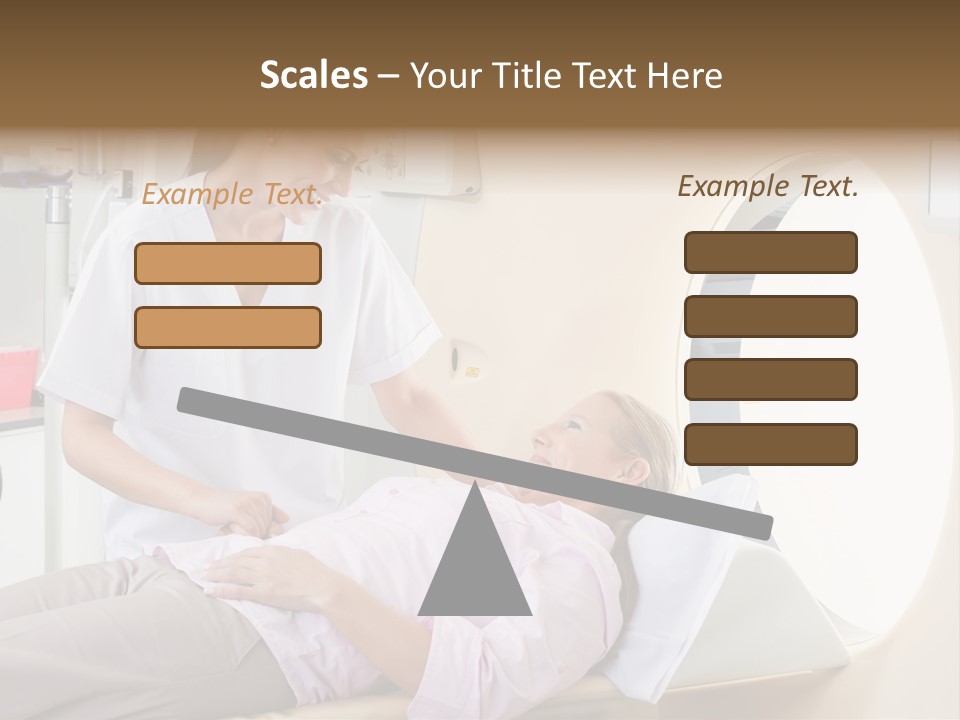 Scales – Your Title Text Here

Example Text.

Example Text.